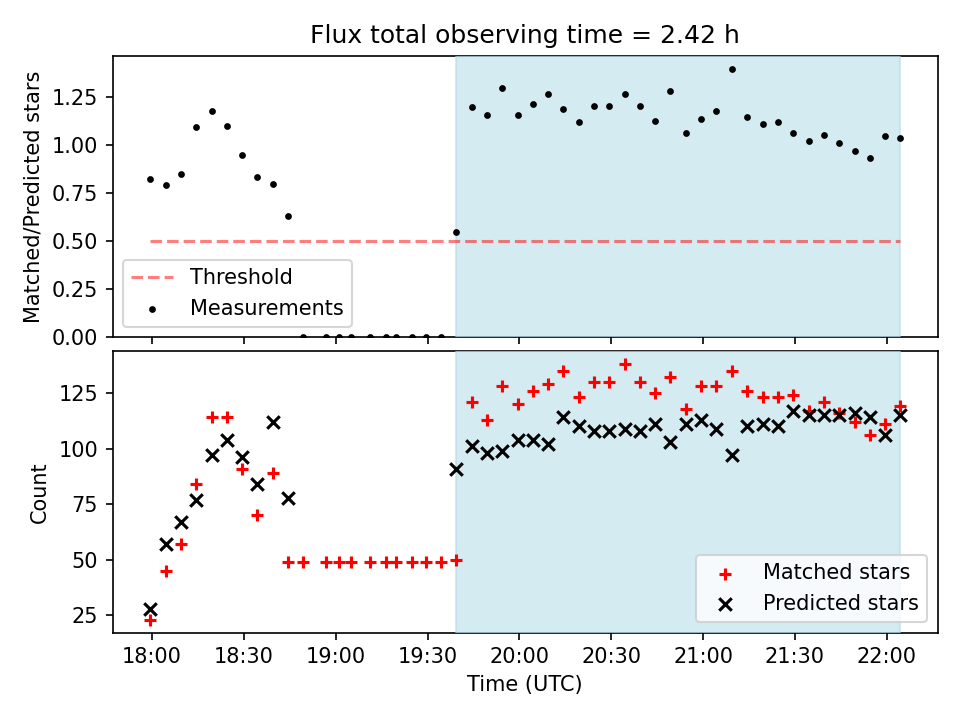 Flux total observing time = 2.42 h

Matched/Predicted stars

1.25
1.00
0.75
0.50
0.25
0.00

Threshold
Measurements

Count

125
100
75
50
25

Matched stars
Predicted stars

18:00
18:30
19:00
19:30
20:00
20:30
21:00
21:30
22:00

Time (UTC)